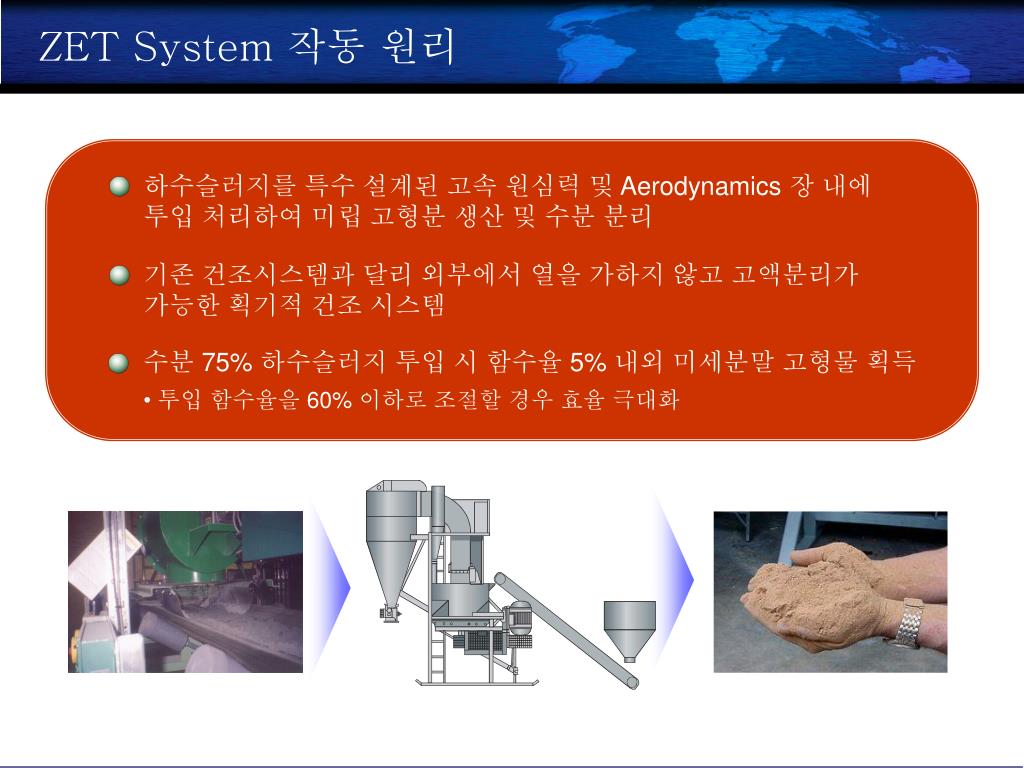 ZET System 작동 원리

하수슬러지를 특수 설계된 고속 원심력 및 Aerodynamics 장 내에 투입 처리하여 미립 고형분 생산 및 수분 분리

기존 건조시스템과 달리 외부에서 열을 가하지 않고 고액분리가 가능한 획기적 건조 시스템

수분 75% 하수슬러지 투입 시 함수율 5% 내외 미세분말 고형물 획득
• 투입 함수율을 60% 이하로 조절할 경우 효율 극대화